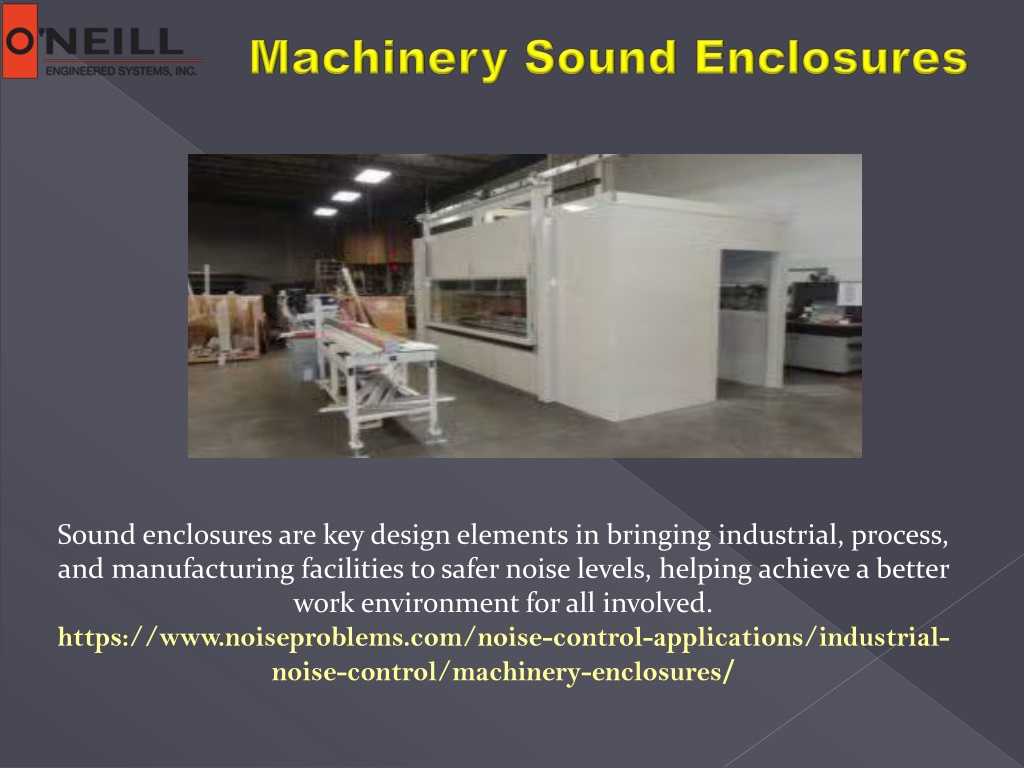 O'NEILL
ENGINEERED SYSTEMS, INC.

Machinery Sound Enclosures

Sound enclosures are key design elements in bringing industrial, process, and manufacturing facilities to safer noise levels, helping achieve a better work environment for all involved.
https://www.noiseproblems.com/noise-control-applications/industrial-noise-control/machinery-enclosures/